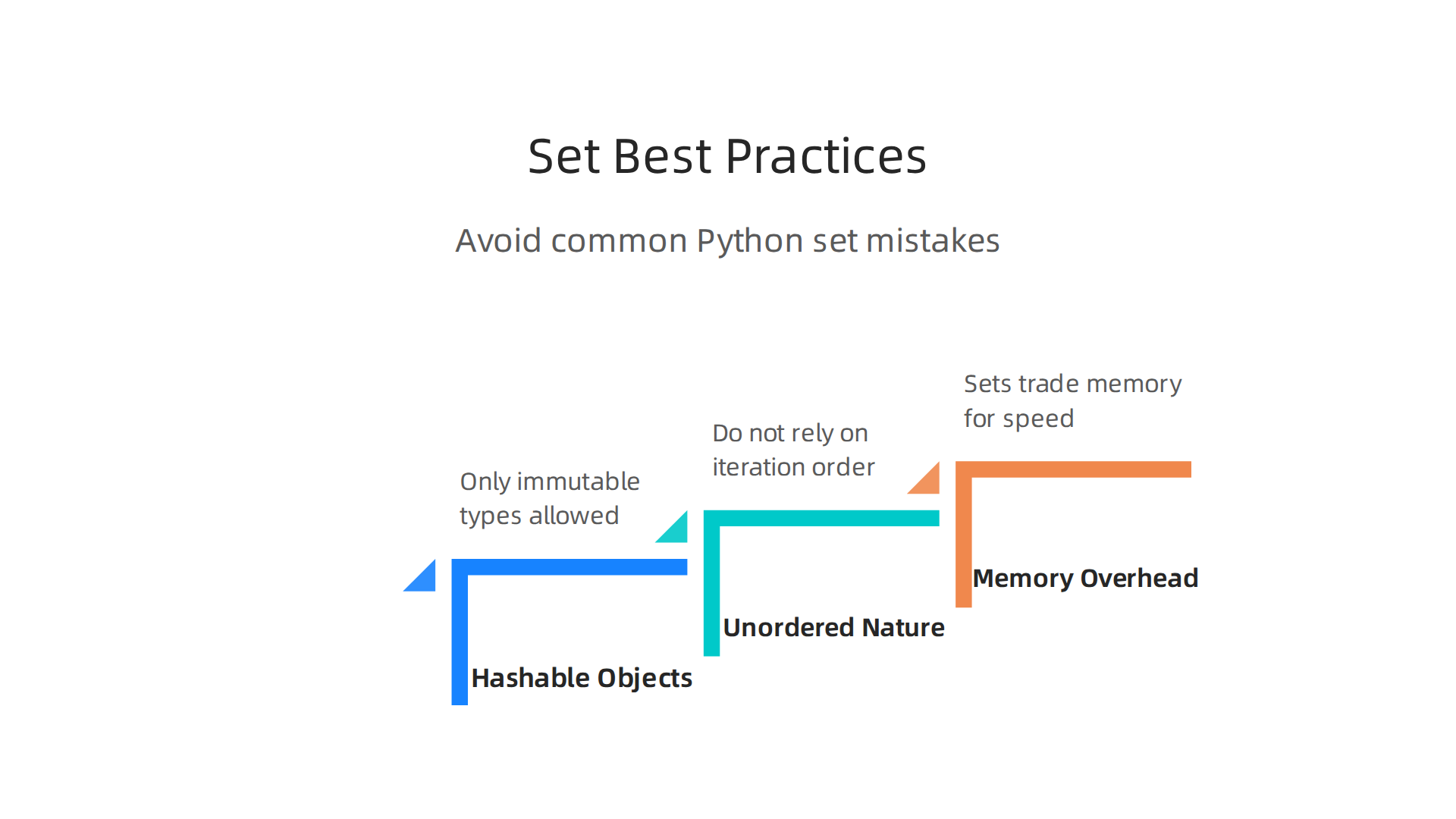 Set Best Practices

Avoid common Python set mistakes

Only immutable types allowed

Hashable Objects

Do not rely on iteration order

Unordered Nature

Sets trade memory for speed

Memory Overhead